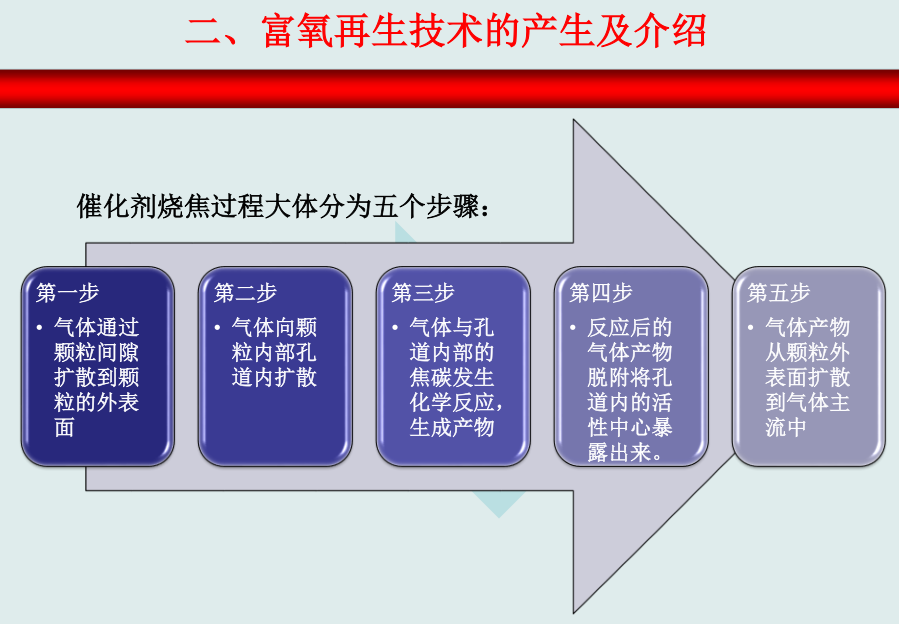 二、富氧再生技术的产生及介绍

催化剂烧焦过程大体分为五个步骤：

第一步
• 气体通过颗粒间隙扩散到颗粒的外表面

第二步
• 气体向颗粒内部孔道内扩散

第三步
• 气体与孔道内部的焦碳发生化学反应，生成产物

第四步
• 反应后的气体产物脱附将孔道内的活性中心暴露出来。

第五步
• 气体产物从颗粒外表面扩散到气体主流中